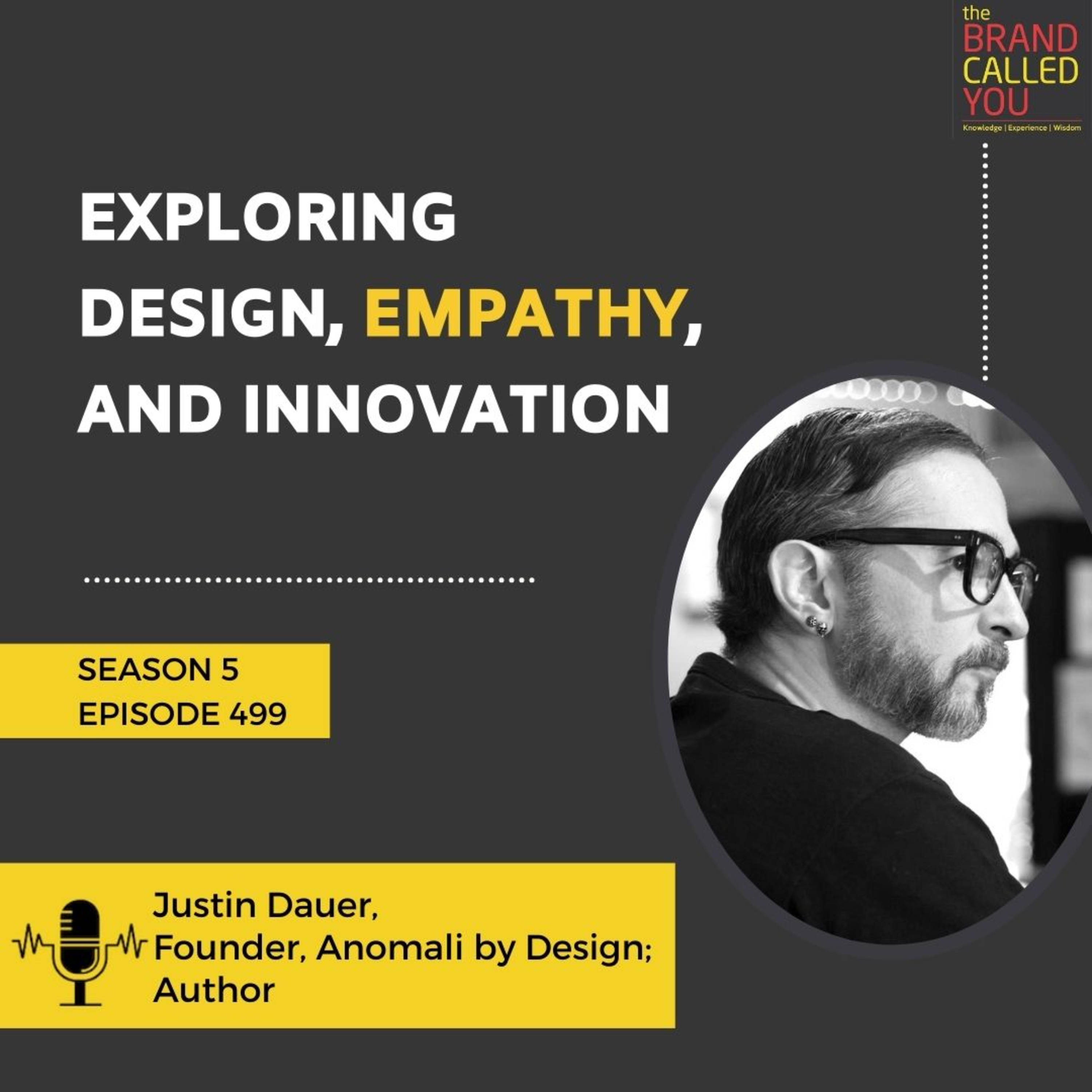 the BRAND CALLED YOU
Knowledge | Experience | Wisdom

EXPLORING DESIGN, EMPATHY, AND INNOVATION

SEASON 5
EPISODE 499

Justin Dauer,
Founder, Anomali by Design;
Author